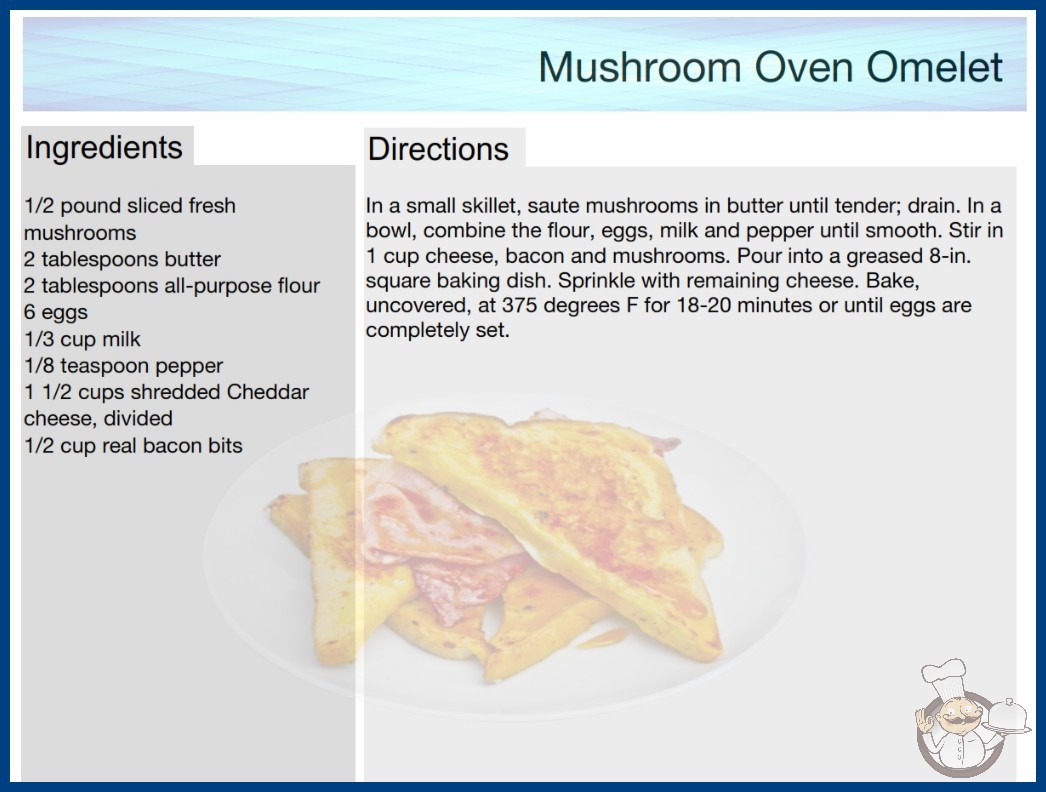 Mushroom Oven Omelet

Ingredients

1/2 pound sliced fresh mushrooms
2 tablespoons butter
2 tablespoons all-purpose flour
6 eggs
1/3 cup milk
1/8 teaspoon pepper
1 1/2 cups shredded Cheddar cheese, divided
1/2 cup real bacon bits

Directions

In a small skillet, saute mushrooms in butter until tender; drain. In a bowl, combine the flour, eggs, milk and pepper until smooth. Stir in 1 cup cheese, bacon and mushrooms. Pour into a greased 8-in. square baking dish. Sprinkle with remaining cheese. Bake, uncovered, at 375 degrees F for 18-20 minutes or until eggs are completely set.